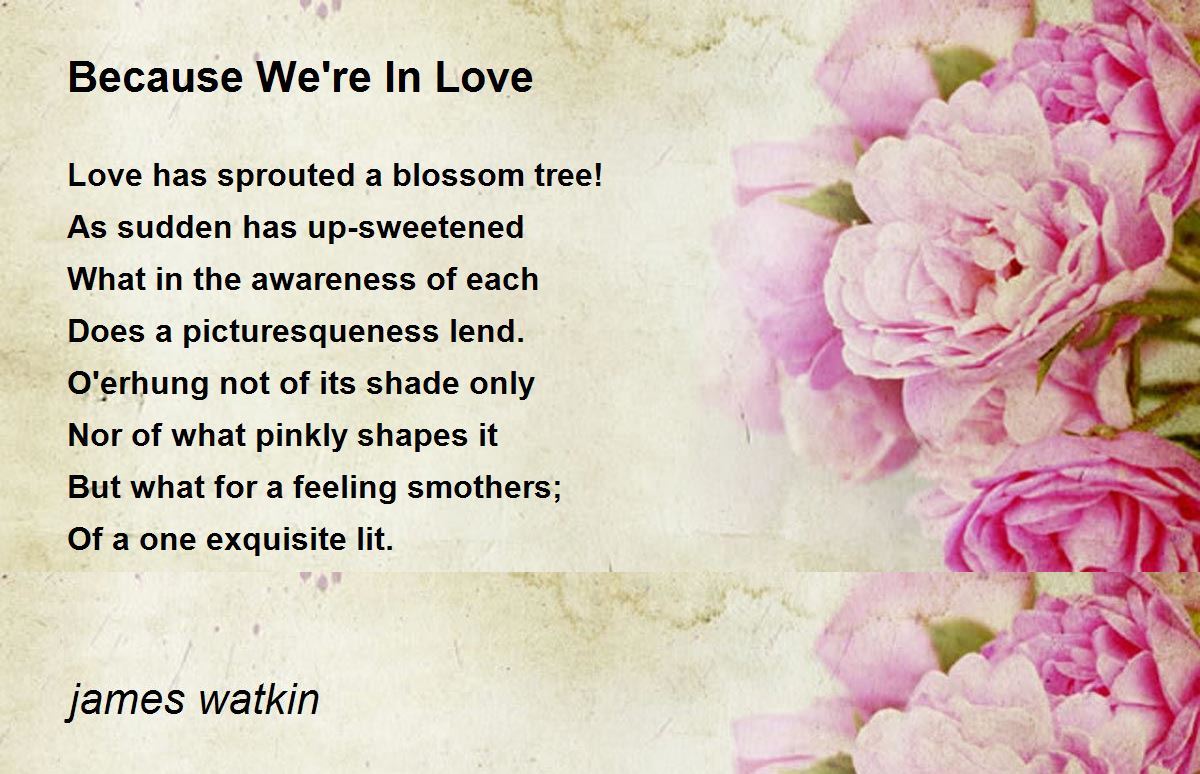 Because We're In Love

Love has sprouted a blossom tree!
As sudden has up-sweetened
What in the awareness of each
Does a picturesqueness lend.
O'erhung not of its shade only
Nor of what pinkly shapes it
But what for a feeling smothers;
Of a one exquisite lit.

james watkin